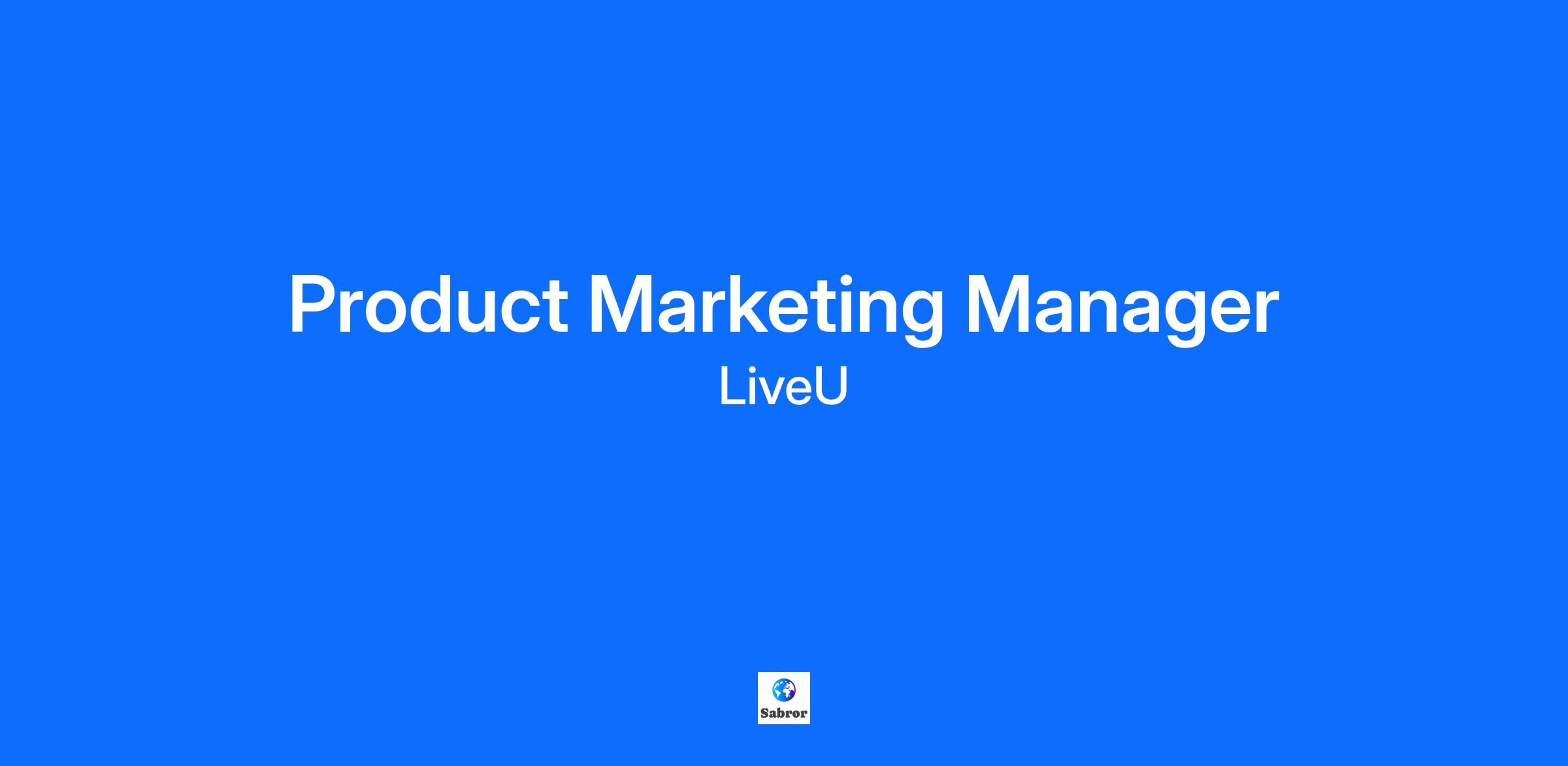 Product Marketing Manager
LiveU

Sabror